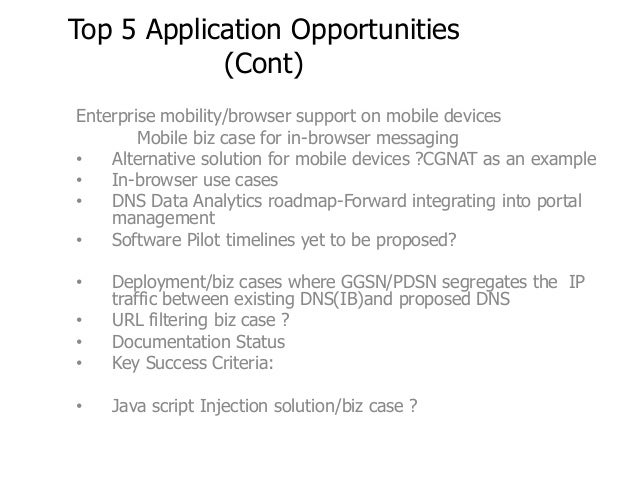 Top 5 Application Opportunities (Cont)

Enterprise mobility/browser support on mobile devices
Mobile biz case for in-browser messaging
• Alternative solution for mobile devices ?CGNAT as an example
• In-browser use cases
• DNS Data Analytics roadmap-Forward integrating into portal management
• Software Pilot timelines yet to be proposed?

• Deployment/biz cases where GGSN/PDSN segregates the IP traffic between existing DNS(IB)and proposed DNS
• URL filtering biz case ?
• Documentation Status
• Key Success Criteria:

• Java script Injection solution/biz case ?